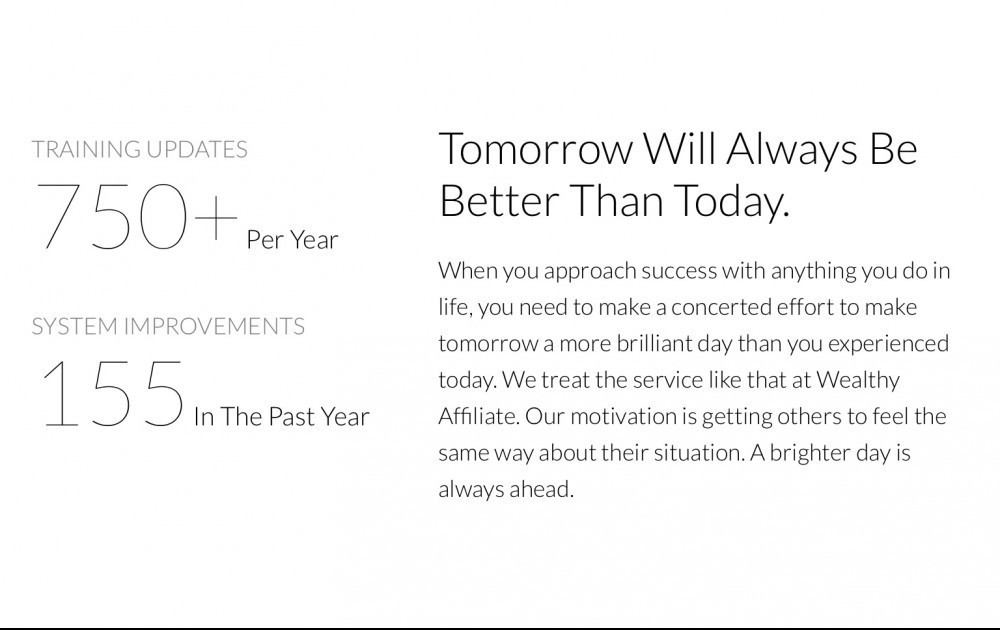 TRAINING UPDATES
750+ Per Year

SYSTEM IMPROVEMENTS
155 In The Past Year

Tomorrow Will Always Be Better Than Today.

When you approach success with anything you do in life, you need to make a concerted effort to make tomorrow a more brilliant day than you experienced today. We treat the service like that at Wealthy Affiliate. Our motivation is getting others to feel the same way about their situation. A brighter day is always ahead.